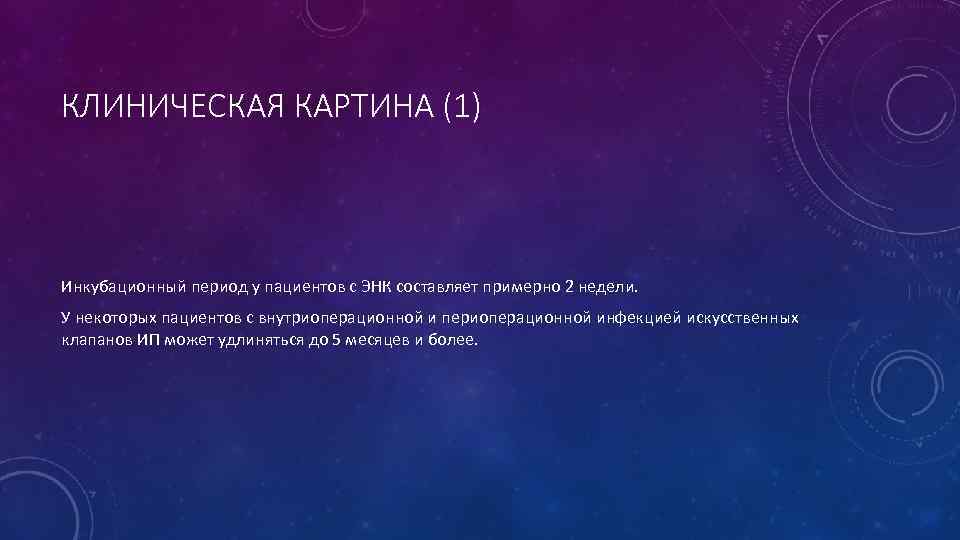 КЛИНИЧЕСКАЯ КАРТИНА (1)

Инкубационный период у пациентов с ЭНК составляет примерно 2 недели.

У некоторых пациентов с внутриоперационной и периоперационной инфекцией искусственных клапанов ИП может удлиняться до 5 месяцев и более.